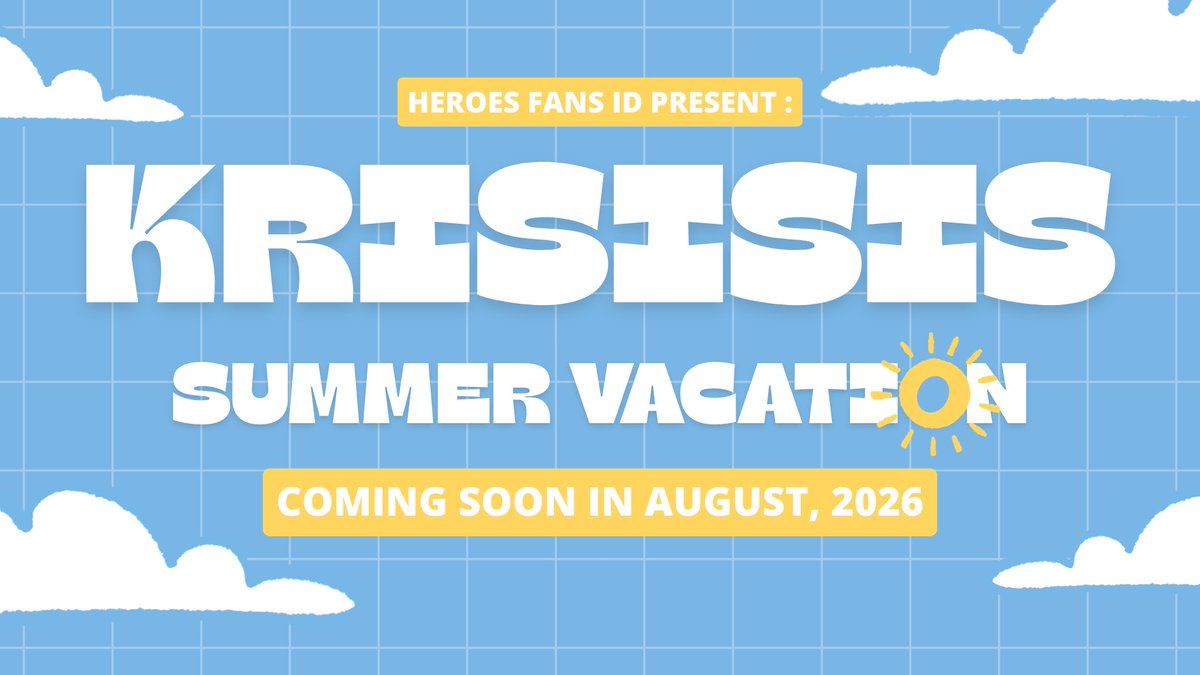 HEROES FANS ID PRESENT :

KRISISIS

SUMMER VACATION

COMING SOON IN AUGUST, 2026